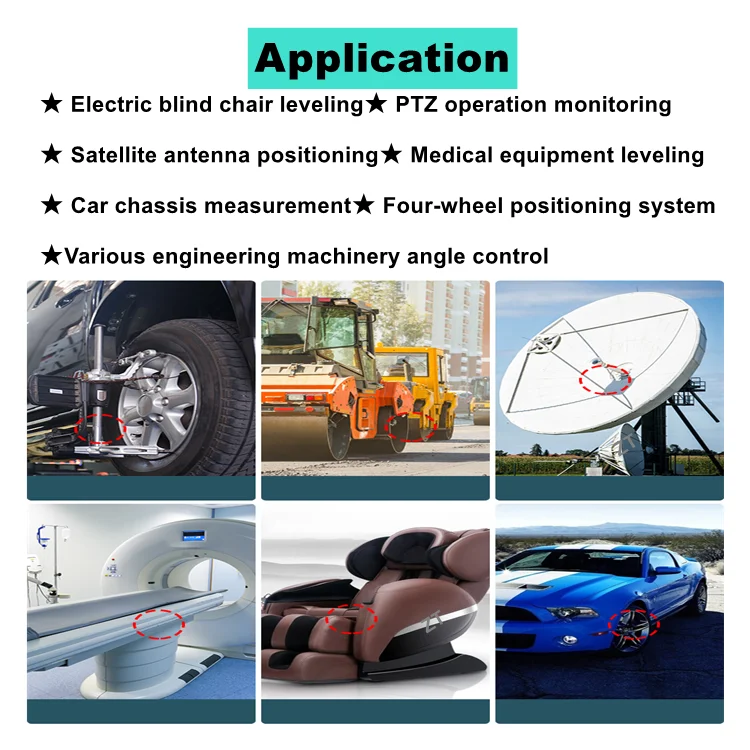 Application

★ Electric blind chair leveling★ PTZ operation monitoring

★ Satellite antenna positioning★ Medical equipment leveling

★ Car chassis measurement★ Four-wheel positioning system

★Various engineering machinery angle control